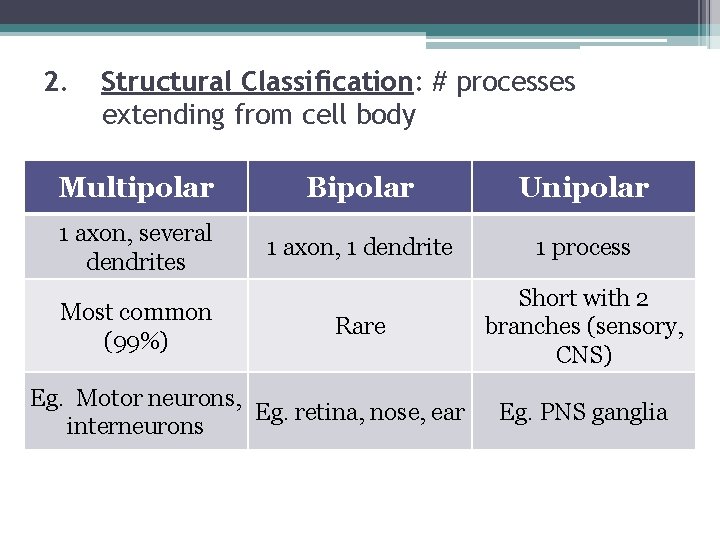 2. Structural Classification: # processes extending from cell body

| Multipolar | Bipolar | Unipolar |
|---|---|---|
| 1 axon, several dendrites | 1 axon, 1 dendrite | 1 process |
| Most common (99%) | Rare | Short with 2 branches (sensory, CNS) |
| Eg. Motor neurons, interneurons | Eg. retina, nose, ear | Eg. PNS ganglia |